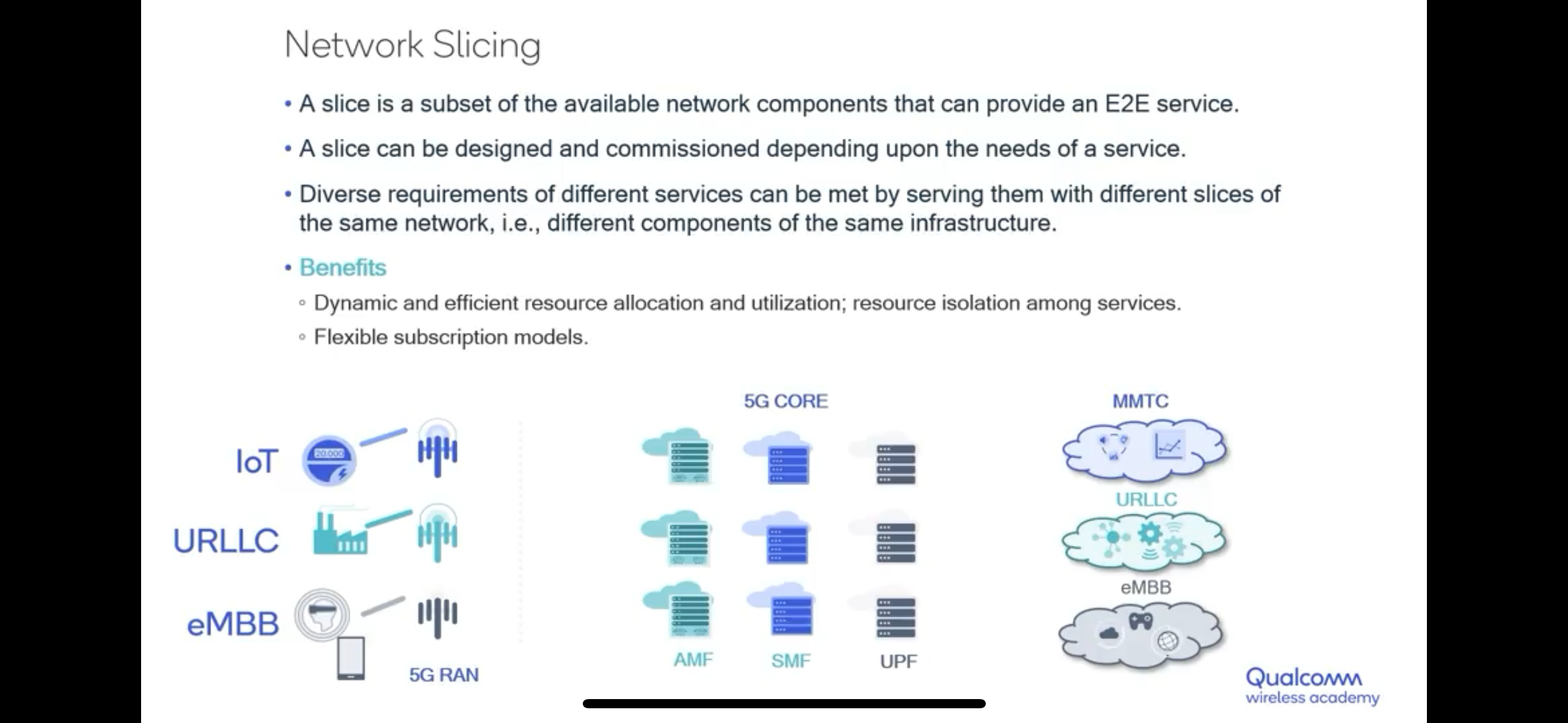 Network Slicing

• A slice is a subset of the available network components that can provide an E2E service.

• A slice can be designed and commissioned depending upon the needs of a service.

• Diverse requirements of different services can be met by serving them with different slices of the same network, i.e., different components of the same infrastructure.

• Benefits

◦ Dynamic and efficient resource allocation and utilization; resource isolation among services.

◦ Flexible subscription models.

IoT
20.000
URLLC
eMBB
5G RAN

5G CORE
AMF
SMF
UPF

MMTC
URLLC
eMBB

Qualcomm
wireless academy